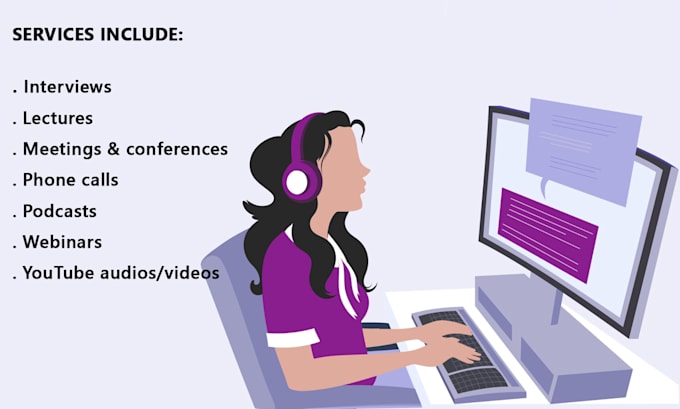 SERVICES INCLUDE:

. Interviews
. Lectures
. Meetings & conferences
. Phone calls
. Podcasts
. Webinars
. YouTube audios/videos